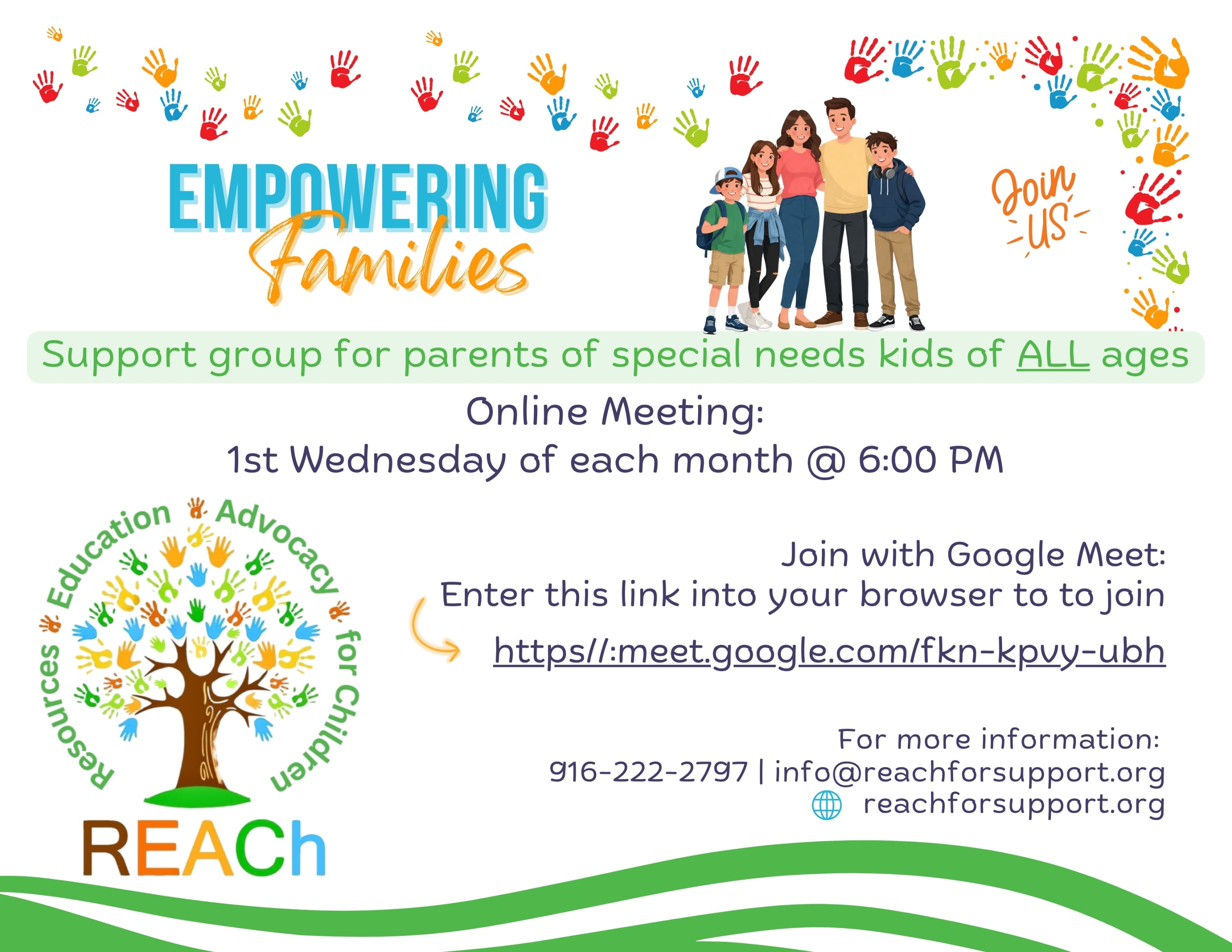 EMPOWERING Families

Join US

Support group for parents of special needs kids of ALL ages

Online Meeting:
1st Wednesday of each month @ 6:00 PM

Resources Education Advocacy for Children

REACh

Join with Google Meet:
Enter this link into your browser to to join

https//:meet.google.com/fkn-kpvy-ubh

For more information:
916-222-2797 | info@reachforsupport.org
reachforsupport.org